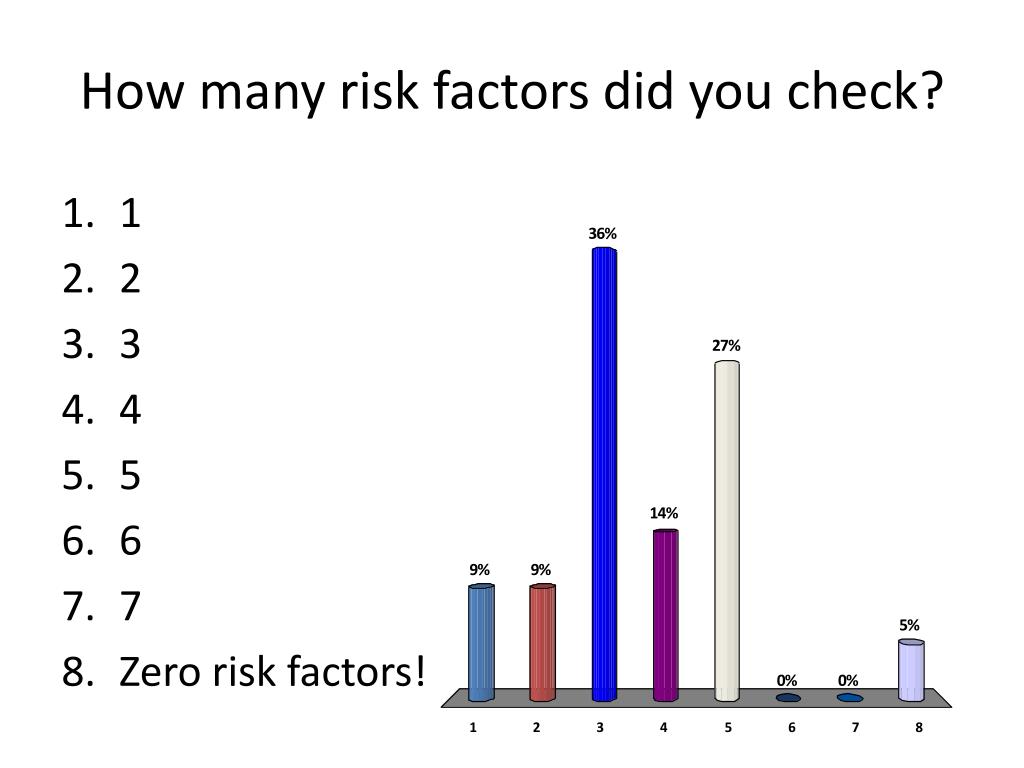 How many risk factors did you check?

1. 1
2. 2
3. 3
4. 4
5. 5
6. 6
7. 7
8. Zero risk factors!

9%
9%
36%
14%
27%
0%
0%
5%

1
2
3
4
5
6
7
8